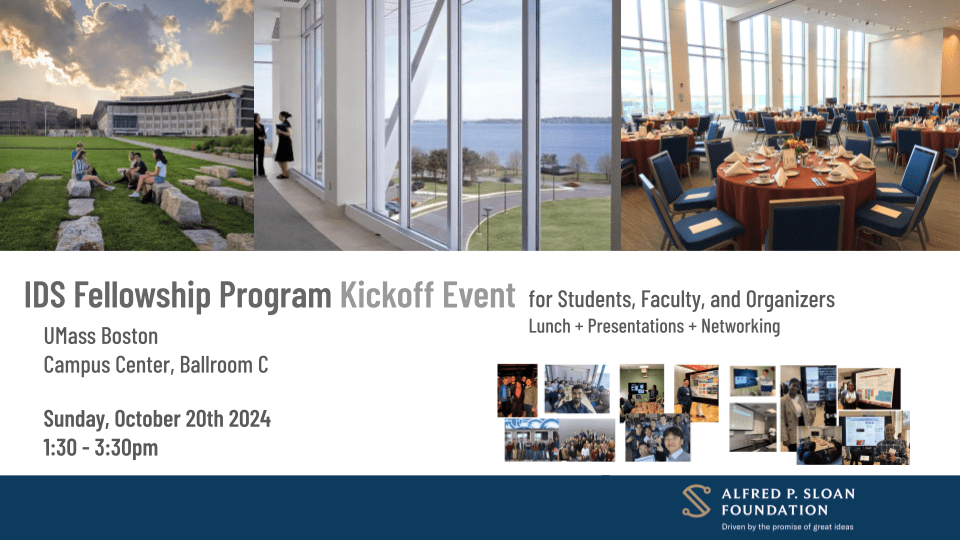 IDS Fellowship Program Kickoff Event for Students, Faculty, and Organizers
Lunch + Presentations + Networking

UMass Boston
Campus Center, Ballroom C

Sunday, October 20th 2024
1:30 - 3:30pm

ALFRED P. SLOAN FOUNDATION
Driven by the promise of great ideas